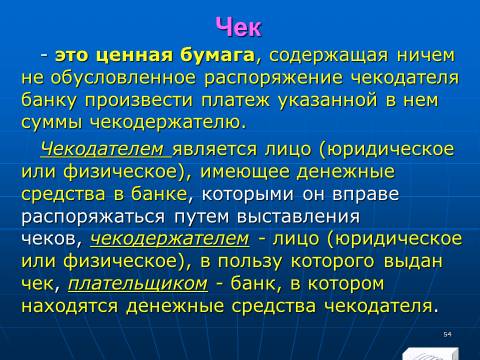 Чек

- это ценная бумага, содержащая ничем не обусловленное распоряжение чекодателя банку произвести платеж указанной в нем суммы чекодержателю.

Чекодателем является лицо (юридическое или физическое), имеющее денежные средства в банке, которыми он вправе распоряжаться путем выставления чеков, чекодержателем - лицо (юридическое или физическое), в пользу которого выдан чек, плательщиком - банк, в котором находятся денежные средства чекодателя.

54